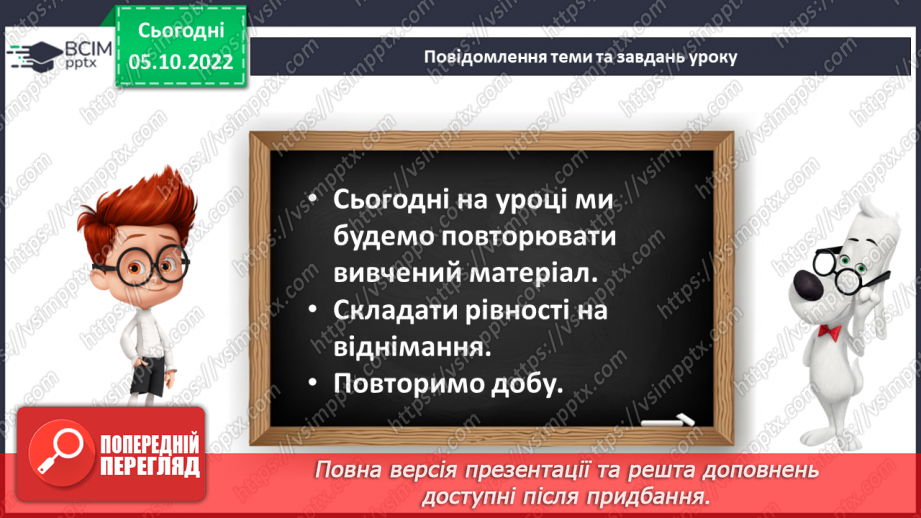 ВСІМ pptx

Сьогодні 05.10.2022

Повідомлення теми та завдань уроку

• Сьогодні на уроці ми будемо повторювати вивчений матеріал.
• Складати рівності на віднімання.
• Повторимо добу.

ПОПЕРЕДНІЙ ПЕРЕГЛЯД

Повна версія презентації та решта доповнень доступні після придбання.

https://vsimpptx.com